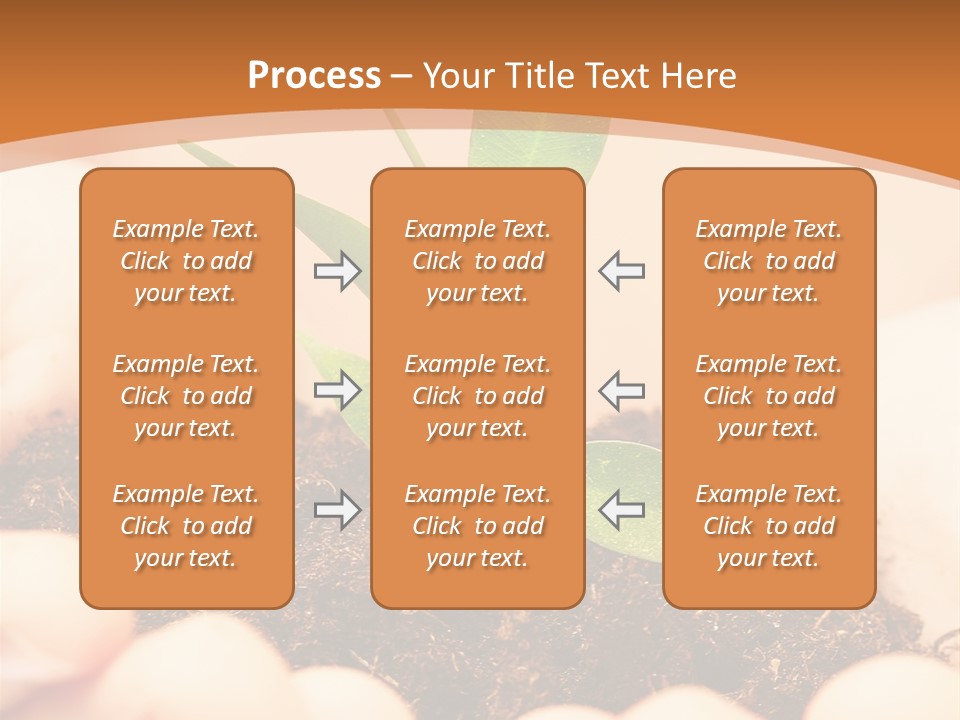 Process – Your Title Text Here

Example Text. Click to add your text.

Example Text. Click to add your text.

Example Text. Click to add your text.

Example Text. Click to add your text.

Example Text. Click to add your text.

Example Text. Click to add your text.

Example Text. Click to add your text.

Example Text. Click to add your text.

Example Text. Click to add your text.